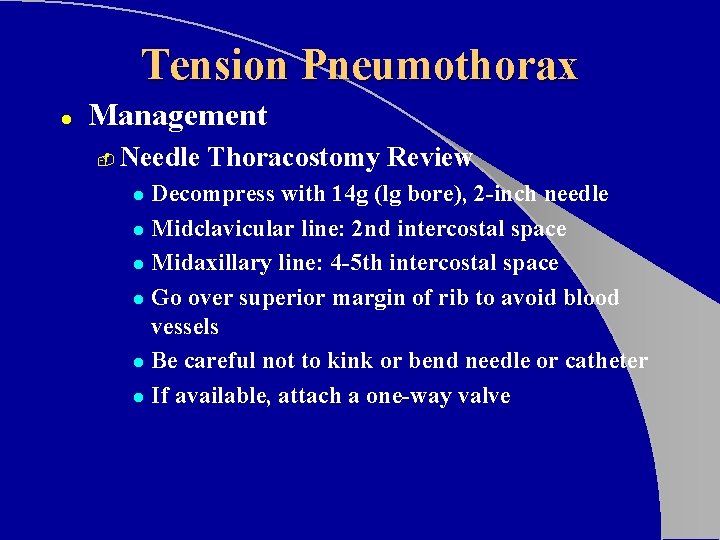 Tension Pneumothorax

- Management
  - Needle Thoracostomy Review
    - Decompress with 14g (lg bore), 2-inch needle
    - Midclavicular line: 2nd intercostal space
    - Midaxillary line: 4-5th intercostal space
    - Go over superior margin of rib to avoid blood vessels
    - Be careful not to kink or bend needle or catheter
    - If available, attach a one-way valve